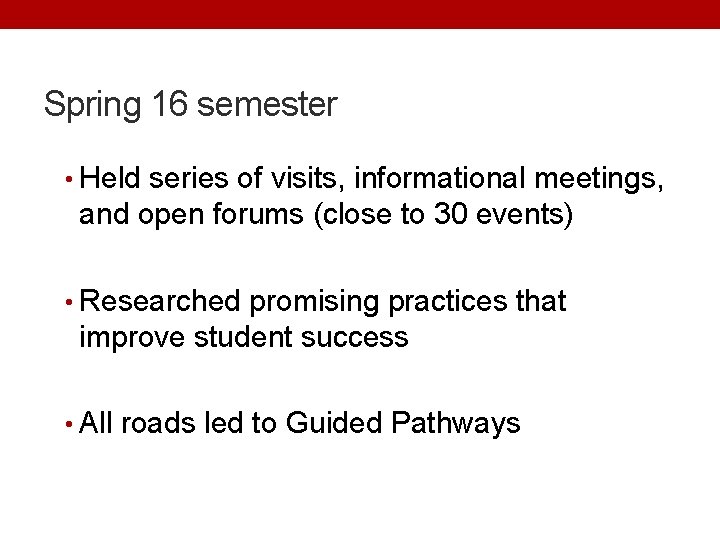 Spring 16 semester

• Held series of visits, informational meetings, and open forums (close to 30 events)

• Researched promising practices that improve student success

• All roads led to Guided Pathways